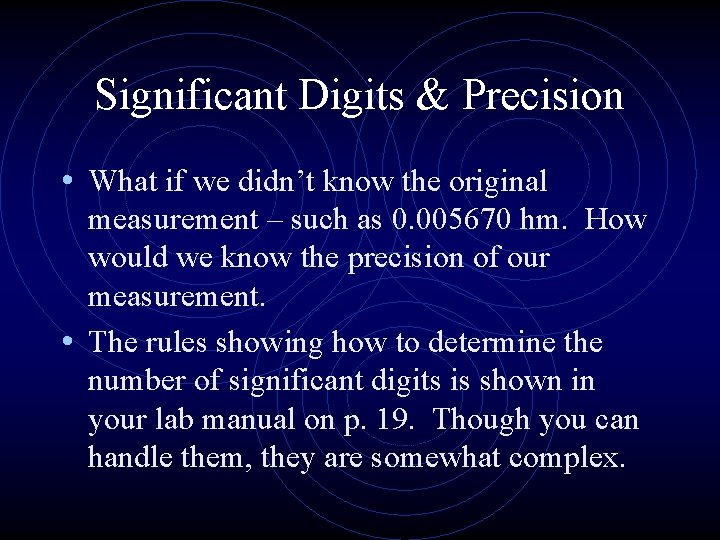 Significant Digits & Precision

• What if we didn’t know the original measurement – such as 0.005670 hm. How would we know the precision of our measurement.

• The rules showing how to determine the number of significant digits is shown in your lab manual on p. 19. Though you can handle them, they are somewhat complex.